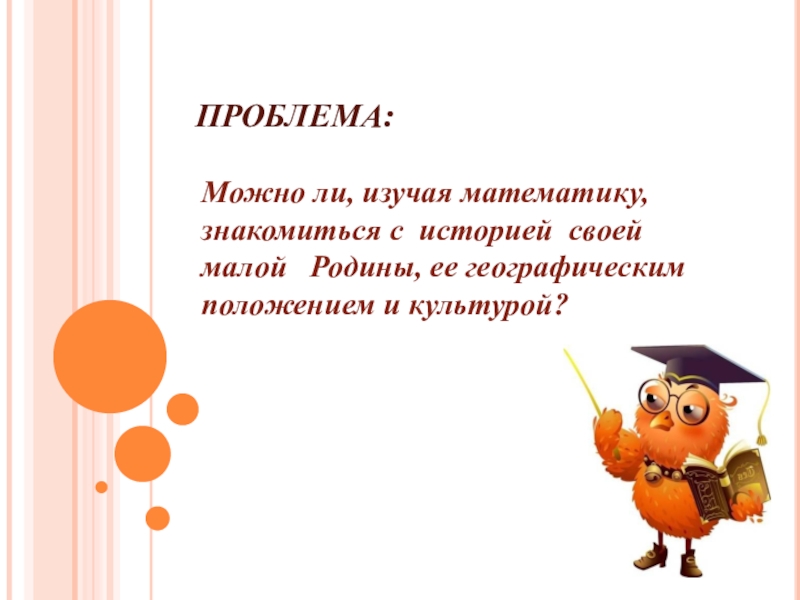 ПРОБЛЕМА:

Можно ли, изучая математику, знакомиться с историей своей малой Родины, ее географическим положением и культурой?